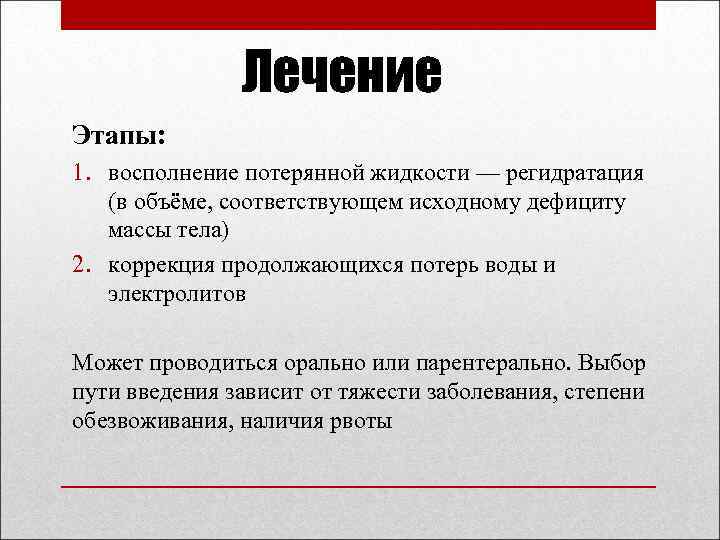 Лечение

Этапы:

1. восполнение потерянной жидкости — регидратация (в объёме, соответствующем исходному дефициту массы тела)
2. коррекция продолжающихся потерь воды и электролитов

Может проводиться орально или парентерально. Выбор пути введения зависит от тяжести заболевания, степени обезвоживания, наличия рвоты